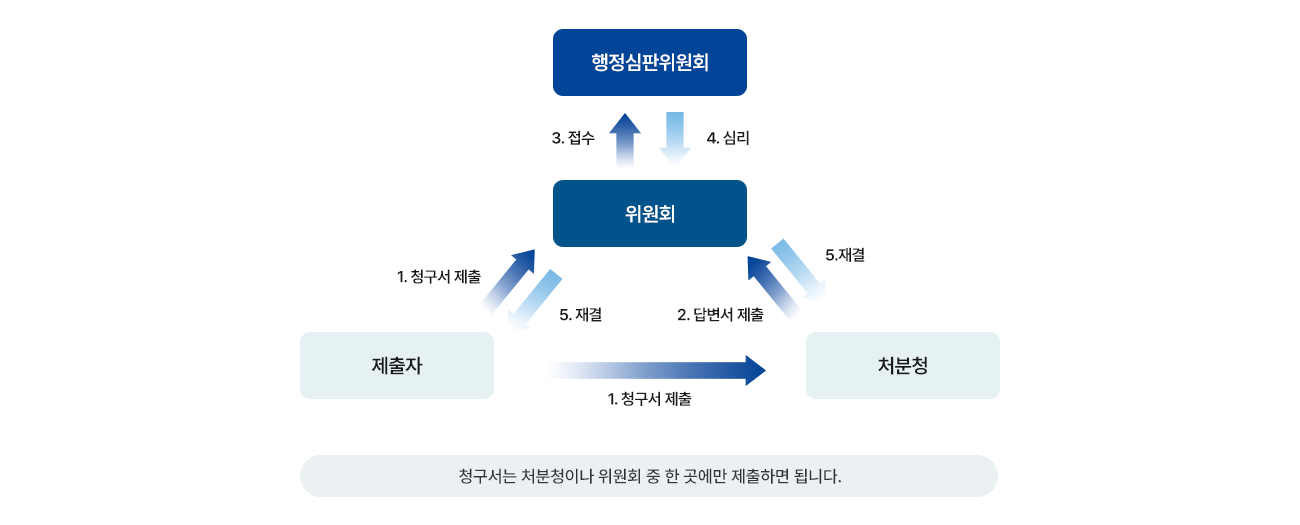 행정심판위원회

3. 접수

4. 심리

위원회

1. 청구서 제출

5. 재결

2. 답변서 제출

5.재결

제출자

처분청

1. 청구서 제출

청구서는 처분청이나 위원회 중 한 곳에만 제출하면 됩니다.